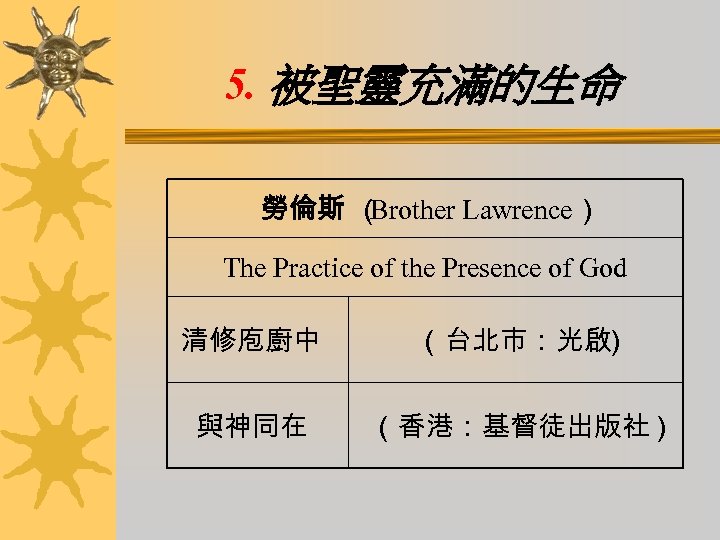 5. 被聖靈充滿的生命

| 勞倫斯 (Brother Lawrence ) | |
|---|---|
| The Practice of the Presence of God | |
| 清修庖廚中 | ( 台北市：光啟) |
| 與神同在 | ( 香港：基督徒出版社 ) |